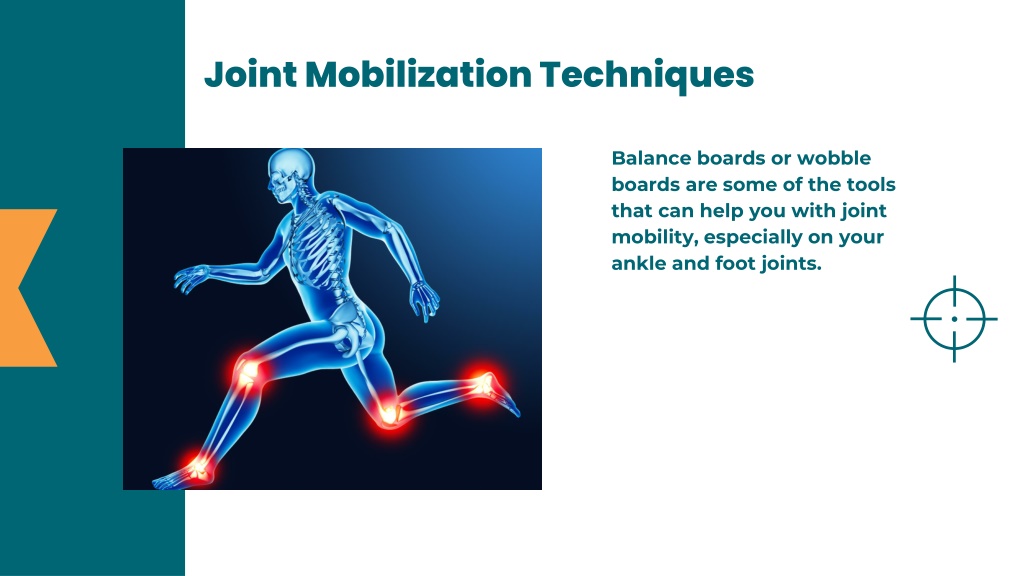 Joint Mobilization Techniques

Balance boards or wobble boards are some of the tools that can help you with joint mobility, especially on your ankle and foot joints.